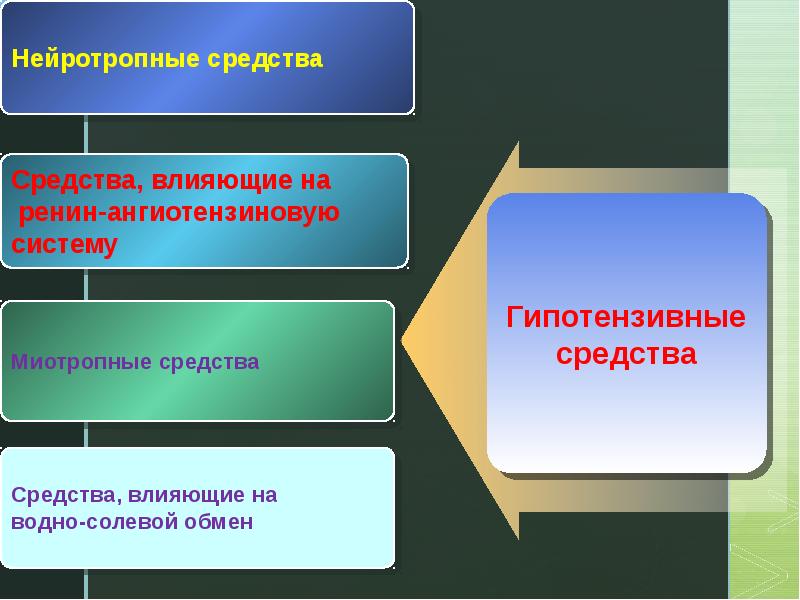 Нейротропные средства

Средства, влияющие на ренин-ангиотензиновую систему

Миотропные средства

Средства, влияющие на водно-солевой обмен

Гипотензивные средства